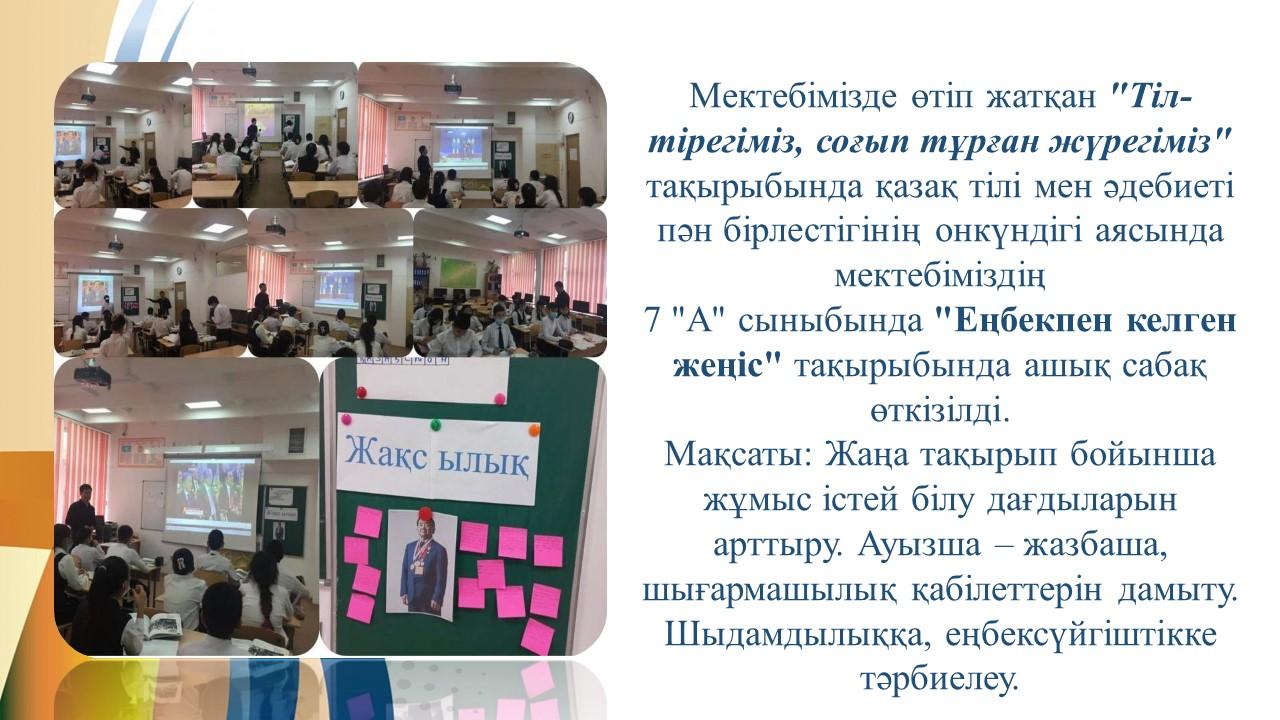 Жақс ылық

Мектебімізде өтіп жатқан "Тіл-тірегіміз, соғып тұрған жүрегіміз" тақырыбында қазақ тілі мен әдебиеті пән бірлестігінің онкүндігі аясында мектебіміздің
7 "А" сыныбында "Еңбекпен келген жеңіс" тақырыбында ашық сабақ өткізілді.
Мақсаты: Жаңа тақырып бойынша жұмыс істей білу дағдыларын арттыру. Ауызша – жазбаша, шығармашылық қабілеттерін дамыту. Шыдамдылыққа, еңбексүйгіштікке тәрбиелеу.